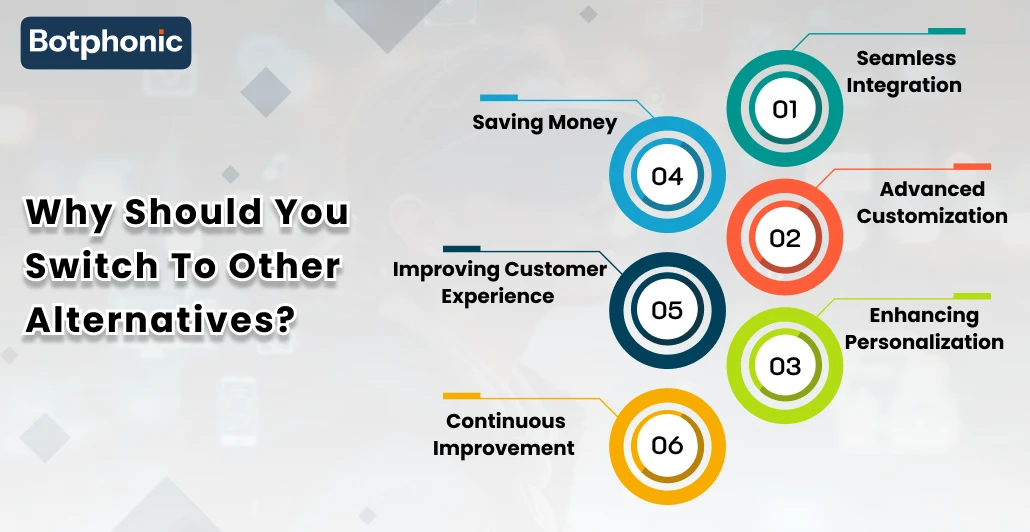 Botphonic

Why Should You Switch To Other Alternatives?

01 Seamless Integration

02 Advanced Customization

03 Enhancing Personalization

04 Saving Money

05 Improving Customer Experience

06 Continuous Improvement